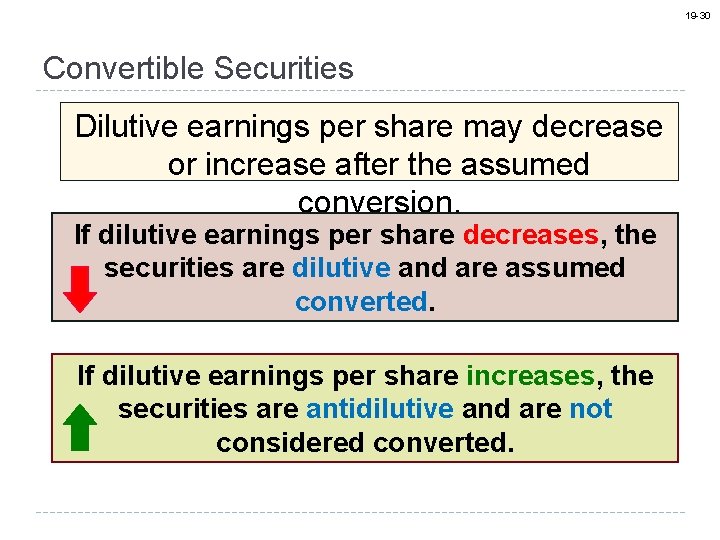 19-30

Convertible Securities

Dilutive earnings per share may decrease or increase after the assumed conversion.

If dilutive earnings per share decreases, the securities are dilutive and are assumed converted.

If dilutive earnings per share increases, the securities are antidilutive and are not considered converted.